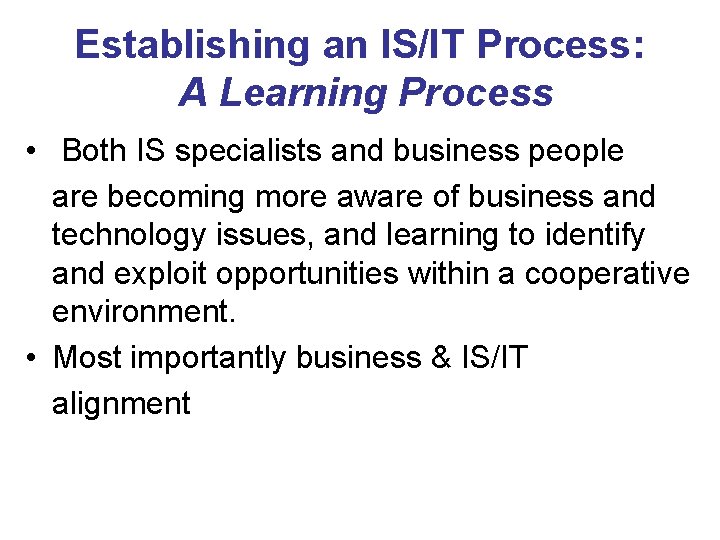 Establishing an IS/IT Process:
A Learning Process

• Both IS specialists and business people are becoming more aware of business and technology issues, and learning to identify and exploit opportunities within a cooperative environment.
• Most importantly business & IS/IT alignment